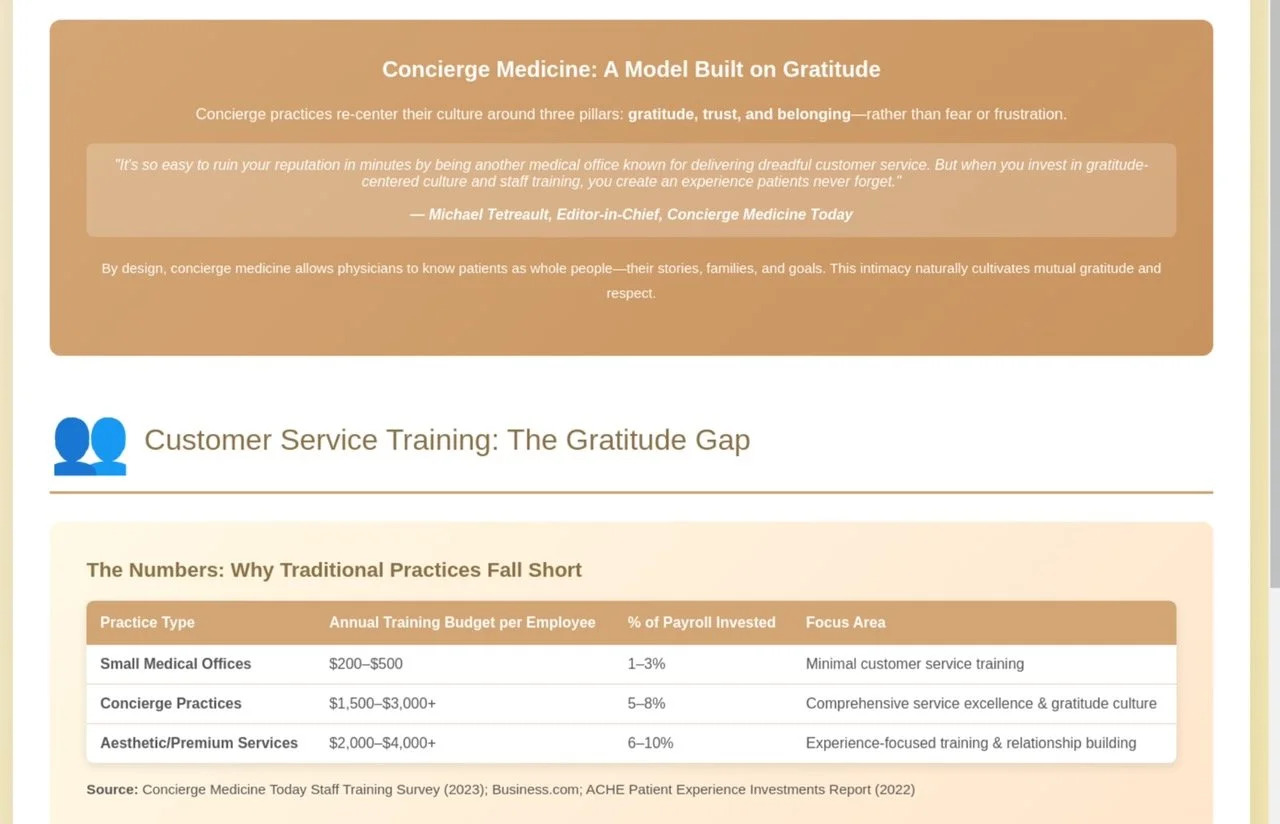 Concierge Medicine: A Model Built on Gratitude

Concierge practices re-center their culture around three pillars: gratitude, trust, and belonging—rather than fear or frustration.

"It's so easy to ruin your reputation in minutes by being another medical office known for delivering dreadful customer service. But when you invest in gratitude-centered culture and staff training, you create an experience patients never forget."

— Michael Tetreault, Editor-in-Chief, Concierge Medicine Today

By design, concierge medicine allows physicians to know patients as whole people—their stories, families, and goals. This intimacy naturally cultivates mutual gratitude and respect.

Customer Service Training: The Gratitude Gap

The Numbers: Why Traditional Practices Fall Short

| Practice Type | Annual Training Budget per Employee | % of Payroll Invested | Focus Area |
|---|---|---|---|
| Small Medical Offices | \$200–\$500 | 1–3% | Minimal customer service training |
| Concierge Practices | \$1,500–\$3,000+ | 5–8% | Comprehensive service excellence & gratitude culture |
| Aesthetic/Premium Services | \$2,000–\$4,000+ | 6–10% | Experience-focused training & relationship building |

Source: Concierge Medicine Today Staff Training Survey (2023); Business.com; ACHE Patient Experience Investments Report (2022)